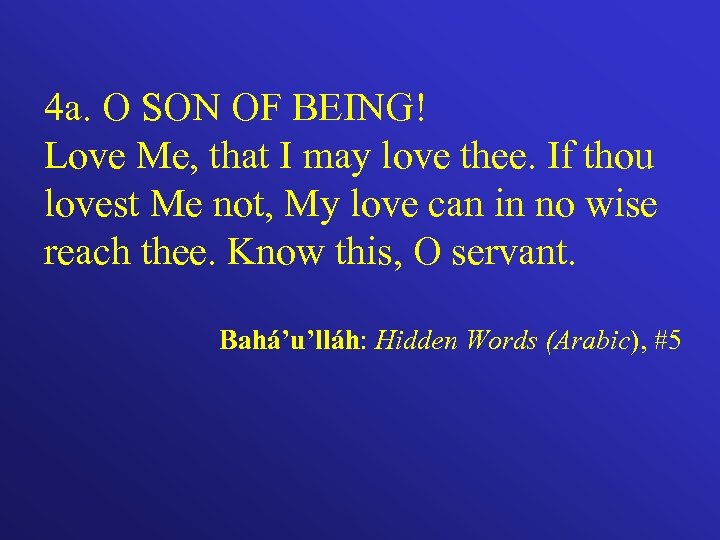 4a. O SON OF BEING!
Love Me, that I may love thee. If thou lovest Me not, My love can in no wise reach thee. Know this, O servant.

Bahá’u’lláh: Hidden Words (Arabic), #5